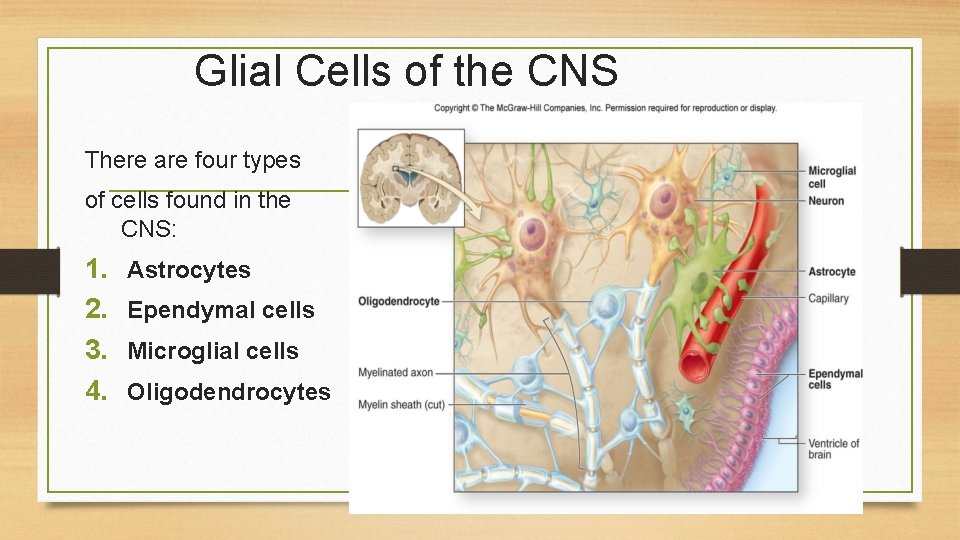 Glial Cells of the CNS

There are four types of cells found in the CNS:

1. Astrocytes
2. Ependymal cells
3. Microglial cells
4. Oligodendrocytes

Copyright © The McGraw-Hill Companies, Inc. Permission required for reproduction or display.

Microglial cell
Neuron
Astrocyte
Capillary
Ependymal cells
Ventricle of brain
Oligodendrocyte
Myelinated axon
Myelin sheath (cut)